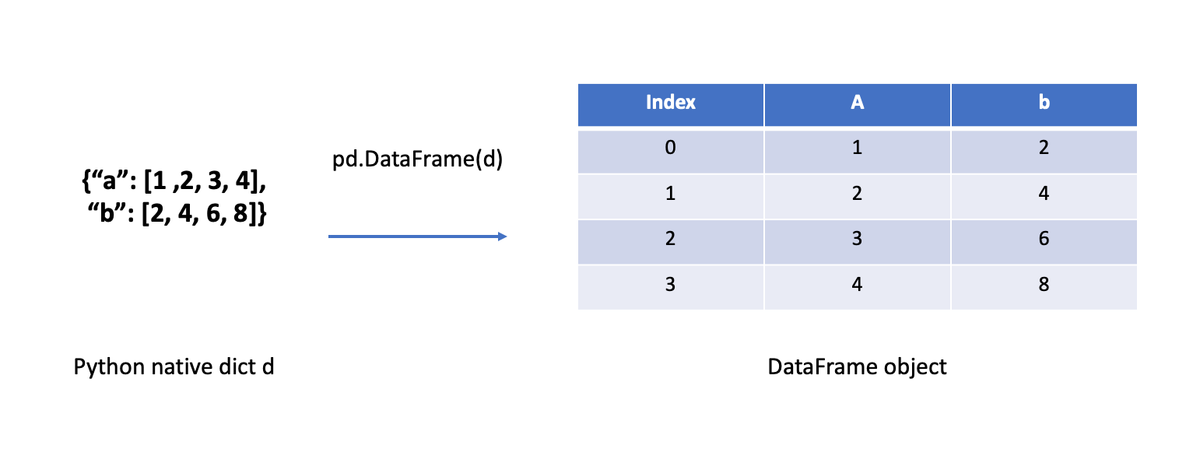 {“a”: [1 ,2, 3, 4],
“b”: [2, 4, 6, 8]}

pd.DataFrame(d)

| Index | A | b |
|---|---|---|
| 0 | 1 | 2 |
| 1 | 2 | 4 |
| 2 | 3 | 6 |
| 3 | 4 | 8 |

Python native dict d

DataFrame object